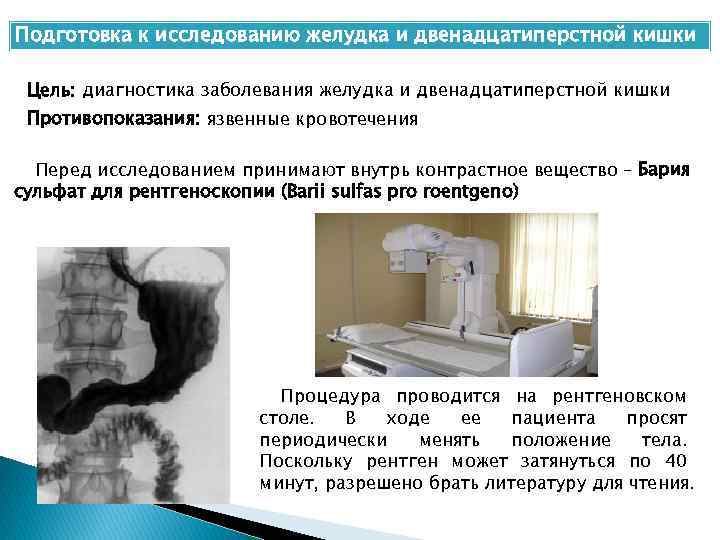 Подготовка к исследованию желудка и двенадцатиперстной кишки

Цель: диагностика заболевания желудка и двенадцатиперстной кишки
Противопоказания: язвенные кровотечения

Перед исследованием принимают внутрь контрастное вещество – Бария сульфат для рентгеноскопии (Barii sulfas pro roentgeno)

Процедура проводится на рентгеновском столе. В ходе ее пациента просят периодически менять положение тела. Поскольку рентген может затянуться по 40 минут, разрешено брать литературу для чтения.